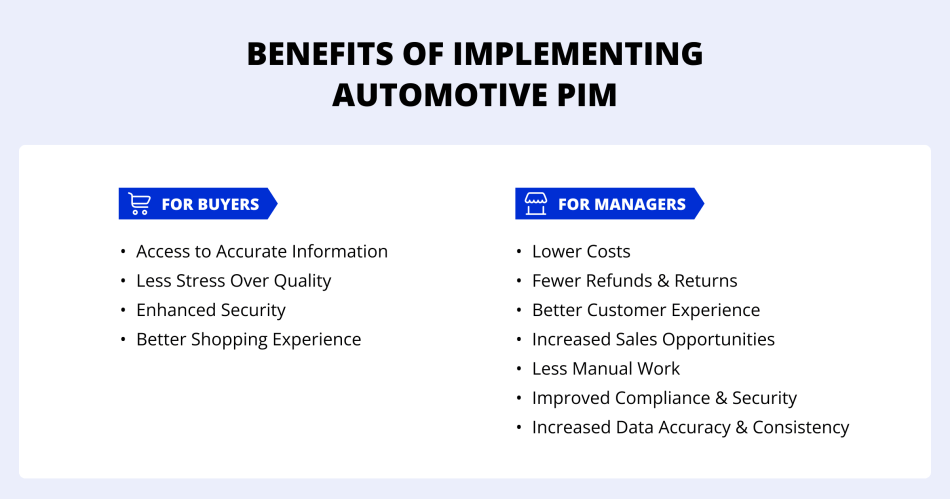 BENEFITS OF IMPLEMENTING AUTOMOTIVE PIM

FOR BUYERS

• Access to Accurate Information
• Less Stress Over Quality
• Enhanced Security
• Better Shopping Experience

FOR MANAGERS

• Lower Costs
• Fewer Refunds & Returns
• Better Customer Experience
• Increased Sales Opportunities
• Less Manual Work
• Improved Compliance & Security
• Increased Data Accuracy & Consistency